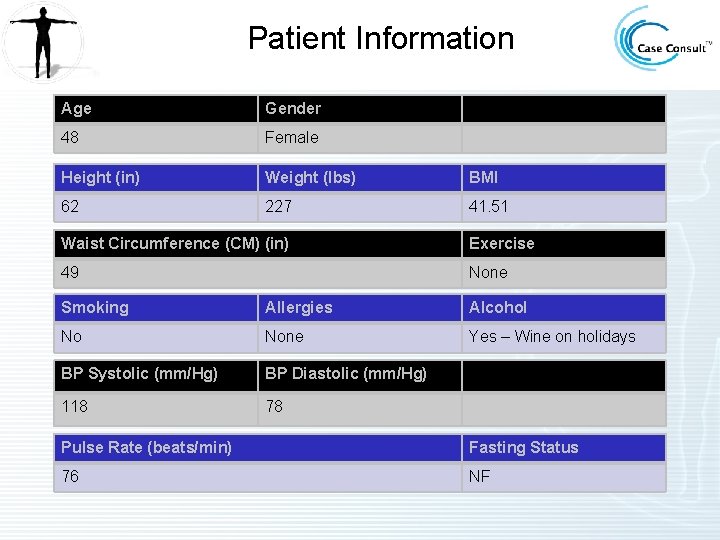 Patient Information

Case Consult™

| Age | Gender | |
|---|---|---|
| 48 | Female | |

| Height (in) | Weight (lbs) | BMI |
|---|---|---|
| 62 | 227 | 41.51 |

| Waist Circumference (CM) (in) | Exercise |
|---|---|
| 49 | None |

| Smoking | Allergies | Alcohol |
|---|---|---|
| No | None | Yes – Wine on holidays |

| BP Systolic (mm/Hg) | BP Diastolic (mm/Hg) | |
|---|---|---|
| 118 | 78 | |

| Pulse Rate (beats/min) | Fasting Status |
|---|---|
| 76 | NF |